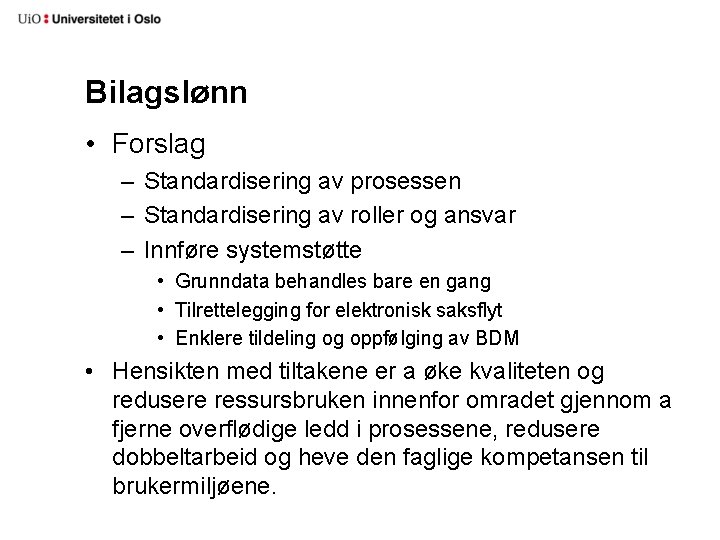 UiO : Universitetet i Oslo

Bilagslønn

• Forslag
– Standardisering av prosessen
– Standardisering av roller og ansvar
– Innføre systemstøtte
• Grunndata behandles bare en gang
• Tilrettelegging for elektronisk saksflyt
• Enklere tildeling og oppfølging av BDM

• Hensikten med tiltakene er a øke kvaliteten og redusere ressursbruken innenfor omradet gjennom a fjerne overflødige ledd i prosessene, redusere dobbeltarbeid og heve den faglige kompetansen til brukermiljøene.